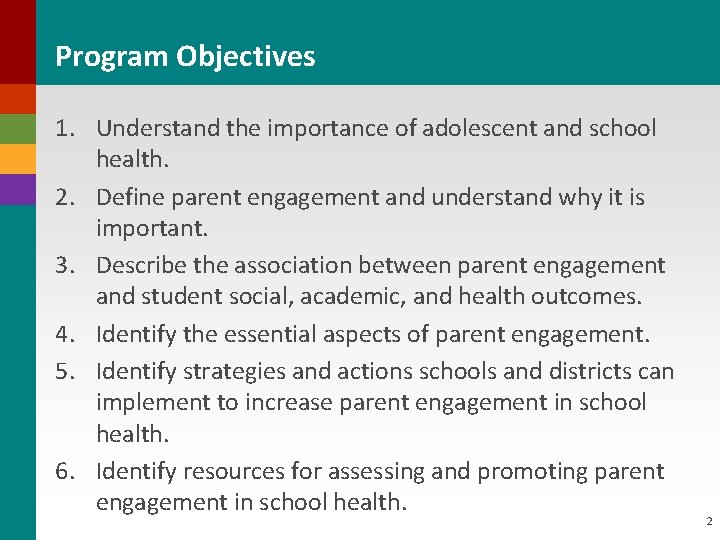 Program Objectives

1. Understand the importance of adolescent and school health.
2. Define parent engagement and understand why it is important.
3. Describe the association between parent engagement and student social, academic, and health outcomes.
4. Identify the essential aspects of parent engagement.
5. Identify strategies and actions schools and districts can implement to increase parent engagement in school health.
6. Identify resources for assessing and promoting parent engagement in school health.

2